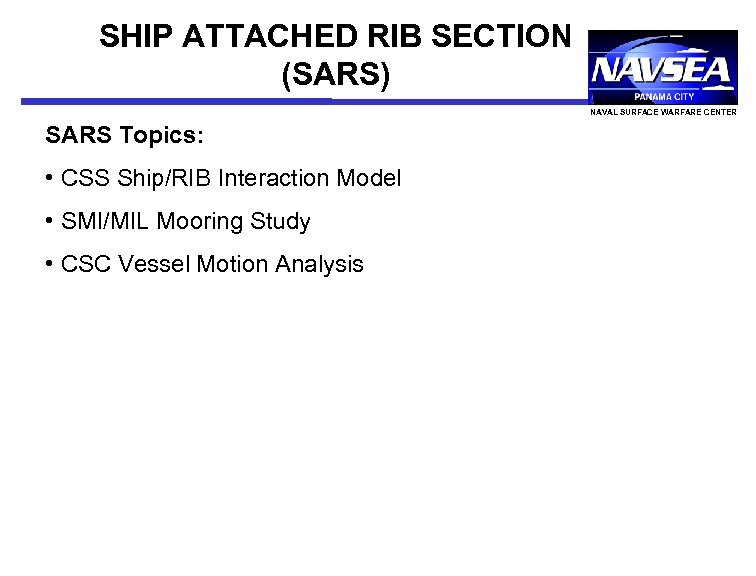 SHIP ATTACHED RIB SECTION (SARS)

NAVSEA
PANAMA CITY
NAVAL SURFACE WARFARE CENTER

SARS Topics:

• CSS Ship/RIB Interaction Model

• SMI/MIL Mooring Study

• CSC Vessel Motion Analysis